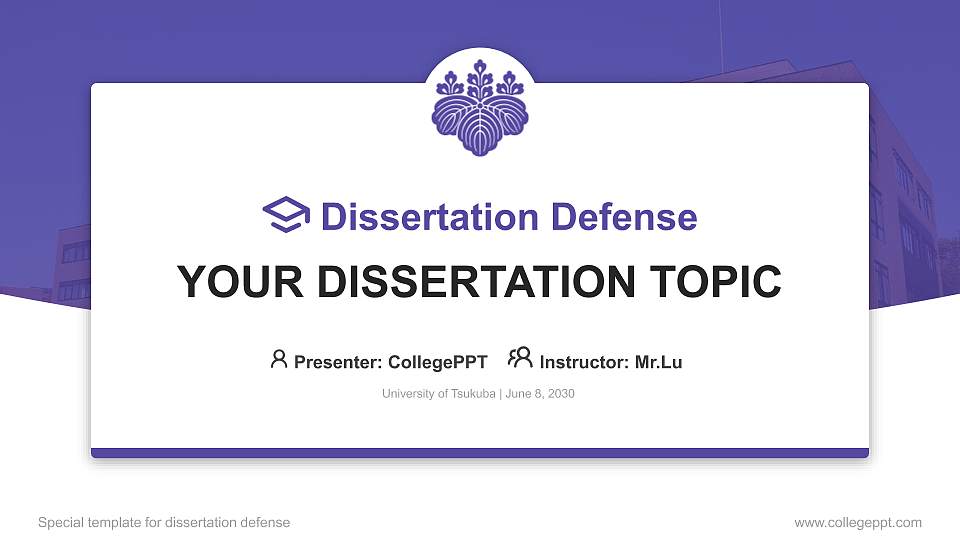 Dissertation Defense

YOUR DISSERTATION TOPIC

Presenter: CollegePPT Instructor: Mr.Lu

University of Tsukuba | June 8, 2030

Special template for dissertation defense

www.collegeppt.com